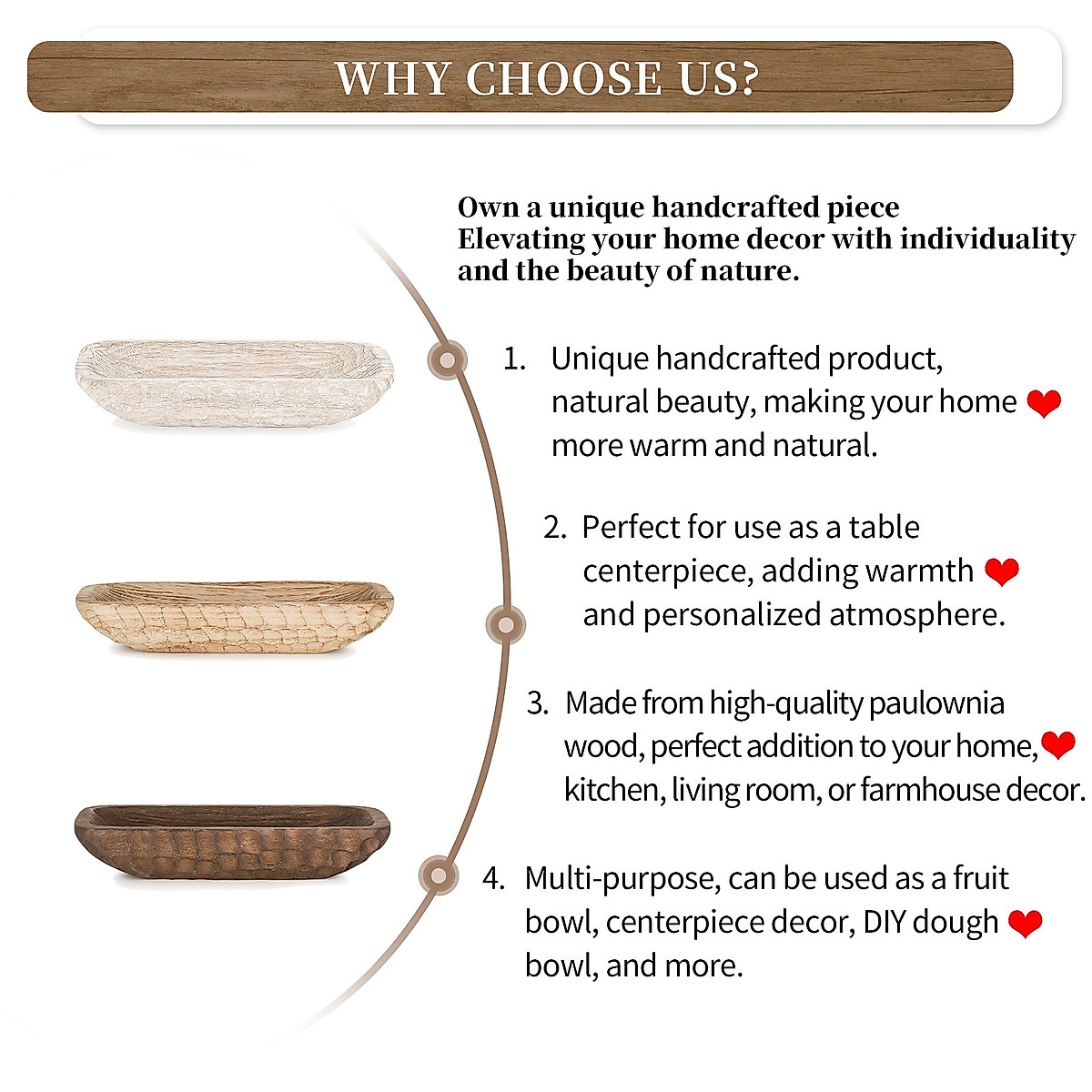 WHY CHOOSE US?

Own a unique handcrafted piece
Elevating your home decor with individuality and the beauty of nature.

1. Unique handcrafted product, natural beauty, making your home more warm and natural.

2. Perfect for use as a table centerpiece, adding warmth and personalized atmosphere.

3. Made from high-quality paulownia wood, perfect addition to your home, kitchen, living room, or farmhouse decor.

4. Multi-purpose, can be used as a fruit bowl, centerpiece decor, DIY dough bowl, and more.